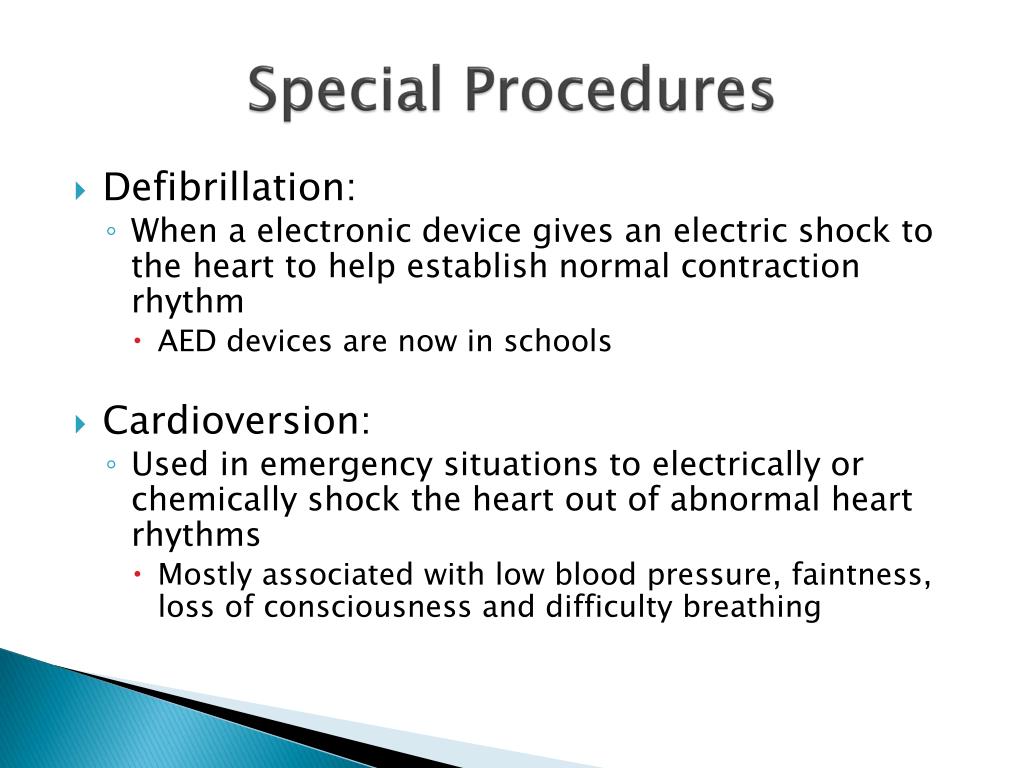 Special Procedures

Defibrillation:

When a electronic device gives an electric shock to the heart to help establish normal contraction rhythm

AED devices are now in schools

Cardioversion:

Used in emergency situations to electrically or chemically shock the heart out of abnormal heart rhythms

Mostly associated with low blood pressure, faintness, loss of consciousness and difficulty breathing